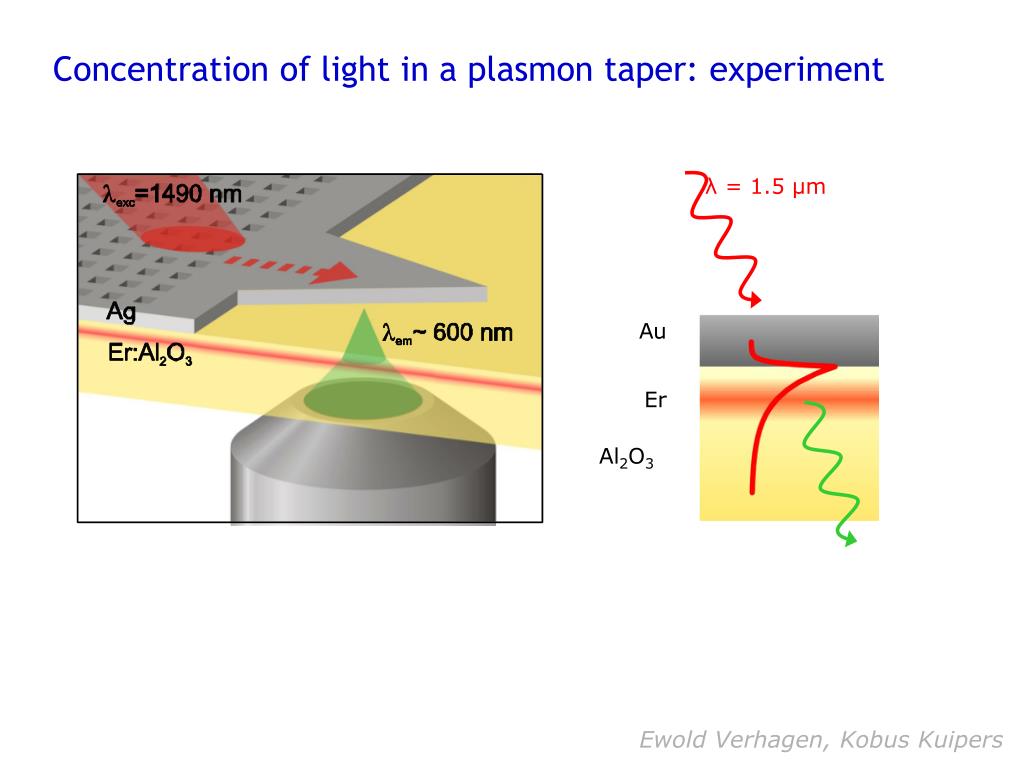 Concentration of light in a plasmon taper: experiment

$\lambda_{exc}$=1490 nm

Ag

Er:$Al_2O_3$

$\lambda_{em}$~ 600 nm

$\lambda$ = 1.5 μm

Au

Er

$Al_2O_3$

Ewold Verhagen, Kobus Kuipers